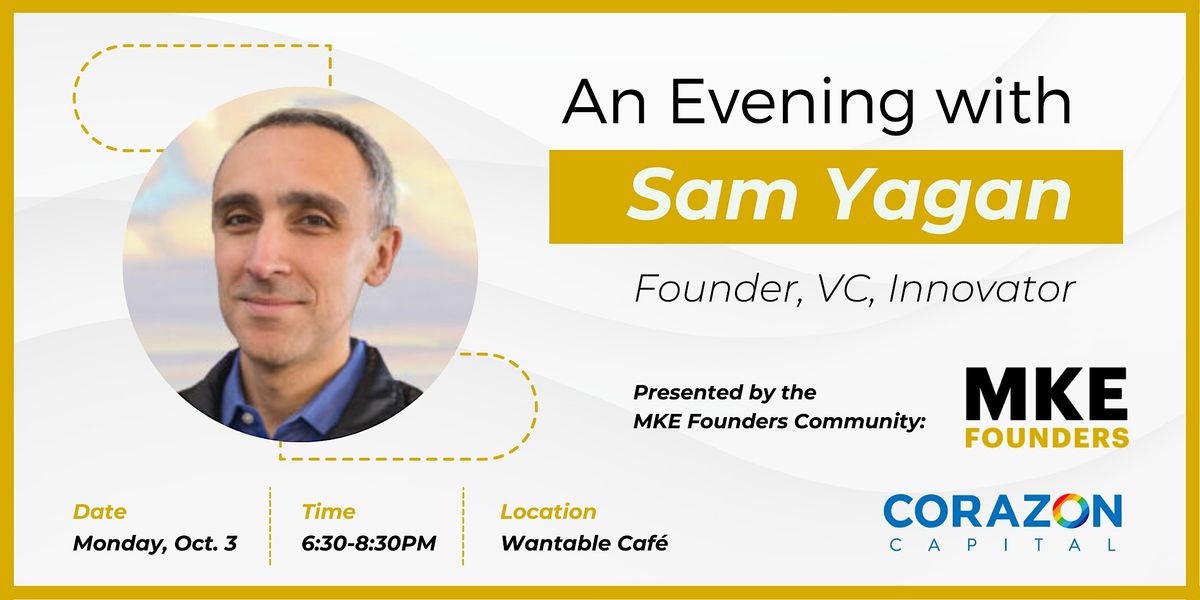 An Evening with

Sam Yagan

Founder, VC, Innovator

Presented by the MKE Founders Community:

MKE FOUNDERS

Date
Monday, Oct. 3

Time
6:30-8:30PM

Location
Wantable Café

CORAZON CAPITAL